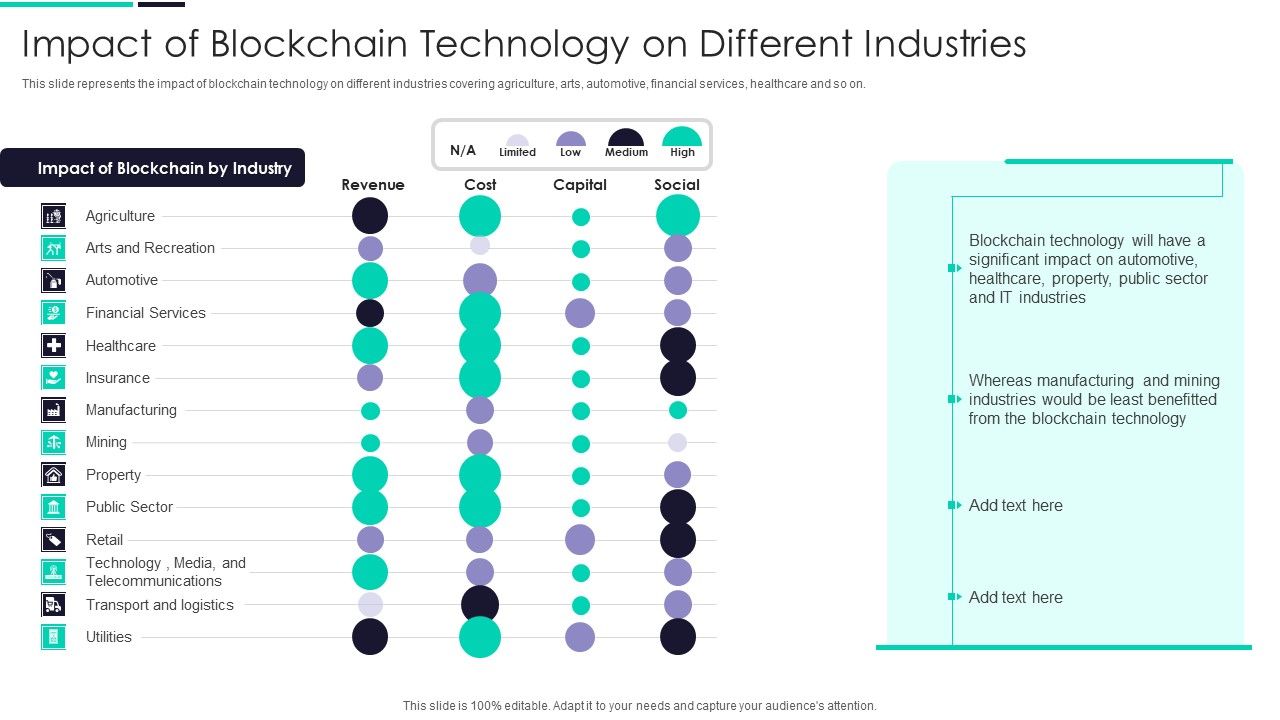 Impact of Blockchain Technology on Different Industries

This slide represents the impact of blockchain technology on different industries covering agriculture, arts, automotive, financial services, healthcare and so on.

N/A Limited Low Medium High

Impact of Blockchain by Industry

Revenue Cost Capital Social

Agriculture
Arts and Recreation
Automotive
Financial Services
Healthcare
Insurance
Manufacturing
Mining
Property
Public Sector
Retail
Technology , Media, and Telecommunications
Transport and logistics
Utilities

Blockchain technology will have a significant impact on automotive, healthcare, property, public sector and IT industries

Whereas manufacturing and mining industries would be least benefitted from the blockchain technology

Add text here

Add text here

This slide is 100% editable. Adapt it to your needs and capture your audience's attention.